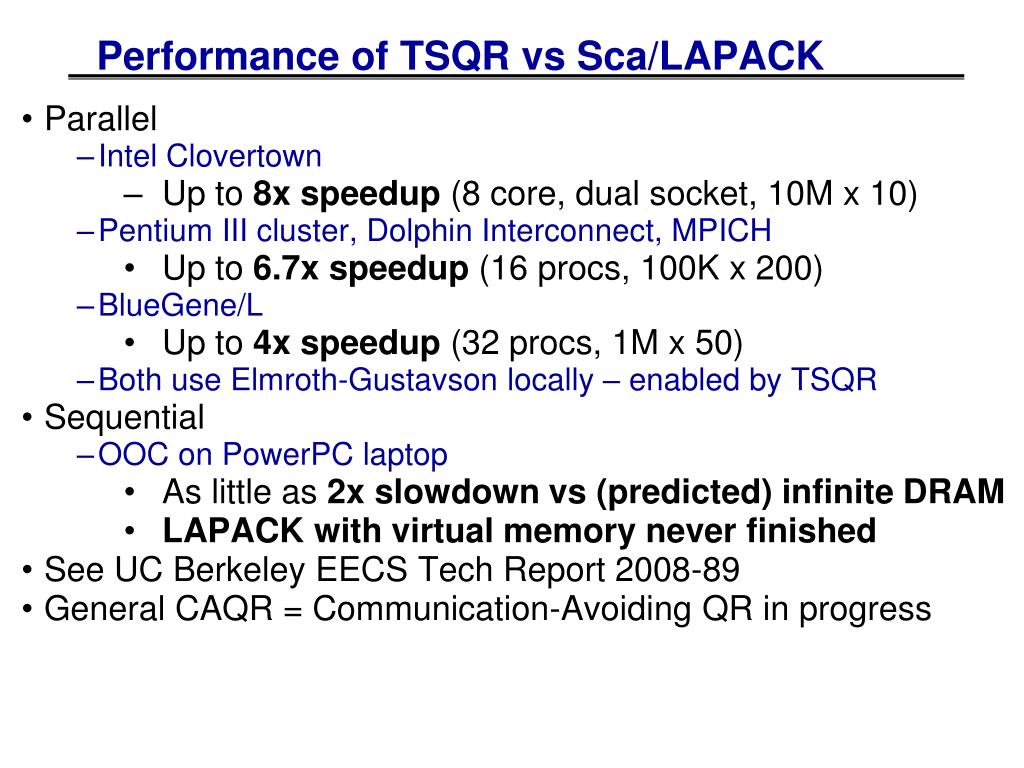 Performance of TSQR vs Sca/LAPACK

• Parallel
– Intel Clovertown
– Up to 8x speedup (8 core, dual socket, 10M x 10)
– Pentium III cluster, Dolphin Interconnect, MPICH
• Up to 6.7x speedup (16 procs, 100K x 200)
– BlueGene/L
• Up to 4x speedup (32 procs, 1M x 50)
– Both use Elmroth-Gustavson locally – enabled by TSQR
• Sequential
– OOC on PowerPC laptop
• As little as 2x slowdown vs (predicted) infinite DRAM
• LAPACK with virtual memory never finished
• See UC Berkeley EECS Tech Report 2008-89
• General CAQR = Communication-Avoiding QR in progress